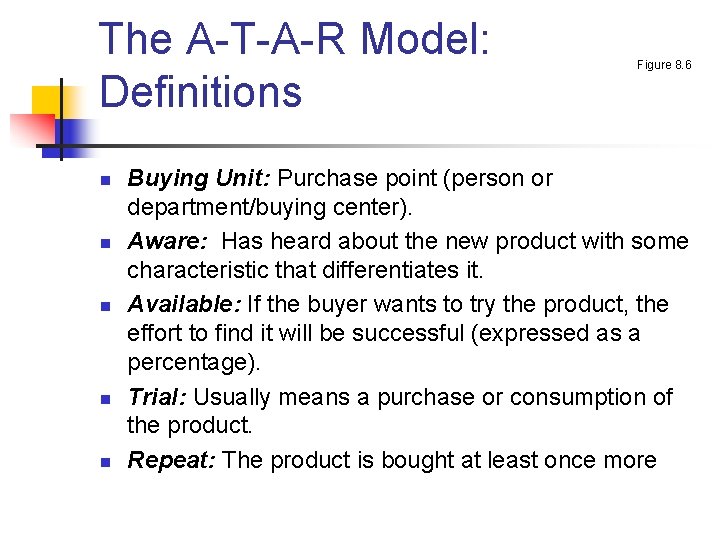 The A-T-A-R Model: Definitions

Figure 8.6

• Buying Unit: Purchase point (person or department/buying center).
• Aware: Has heard about the new product with some characteristic that differentiates it.
• Available: If the buyer wants to try the product, the effort to find it will be successful (expressed as a percentage).
• Trial: Usually means a purchase or consumption of the product.
• Repeat: The product is bought at least once more